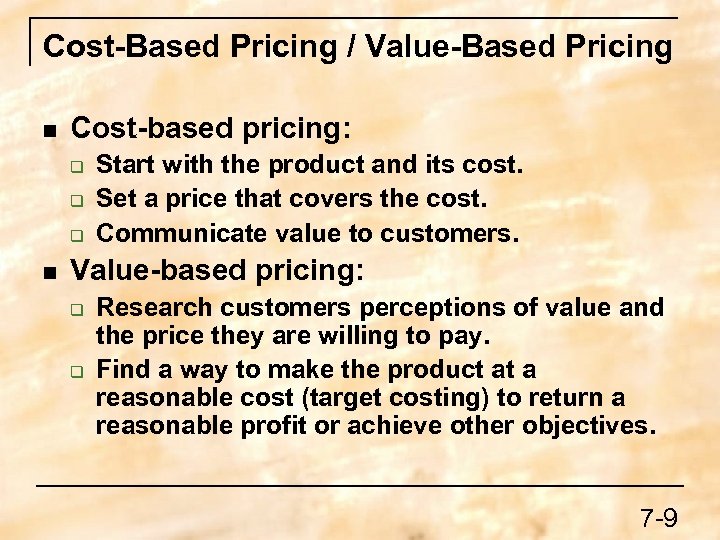 Cost-Based Pricing / Value-Based Pricing

■ Cost-based pricing:
❑ Start with the product and its cost.
❑ Set a price that covers the cost.
❑ Communicate value to customers.

■ Value-based pricing:
❑ Research customers perceptions of value and the price they are willing to pay.
❑ Find a way to make the product at a reasonable cost (target costing) to return a reasonable profit or achieve other objectives.

7-9